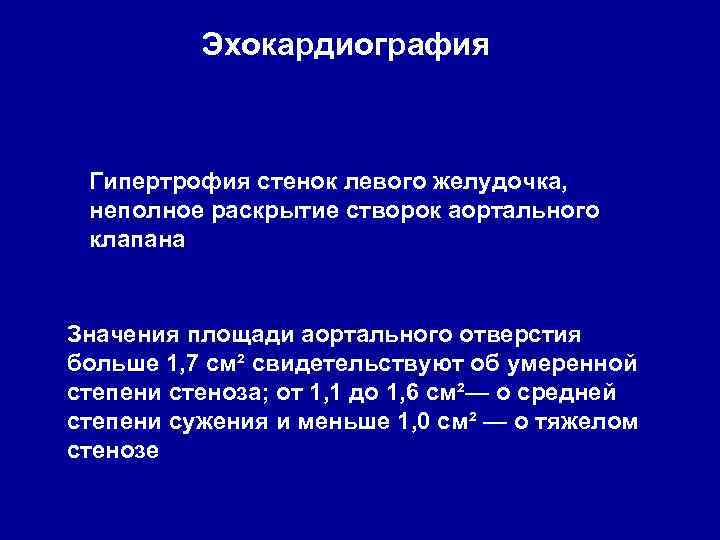 Эхокардиография

Гипертрофия стенок левого желудочка, неполное раскрытие створок аортального клапана

Значения площади аортального отверстия больше 1,7 см² свидетельствуют об умеренной степени стеноза; от 1,1 до 1,6 см²— о средней степени сужения и меньше 1,0 см² — о тяжелом стенозе